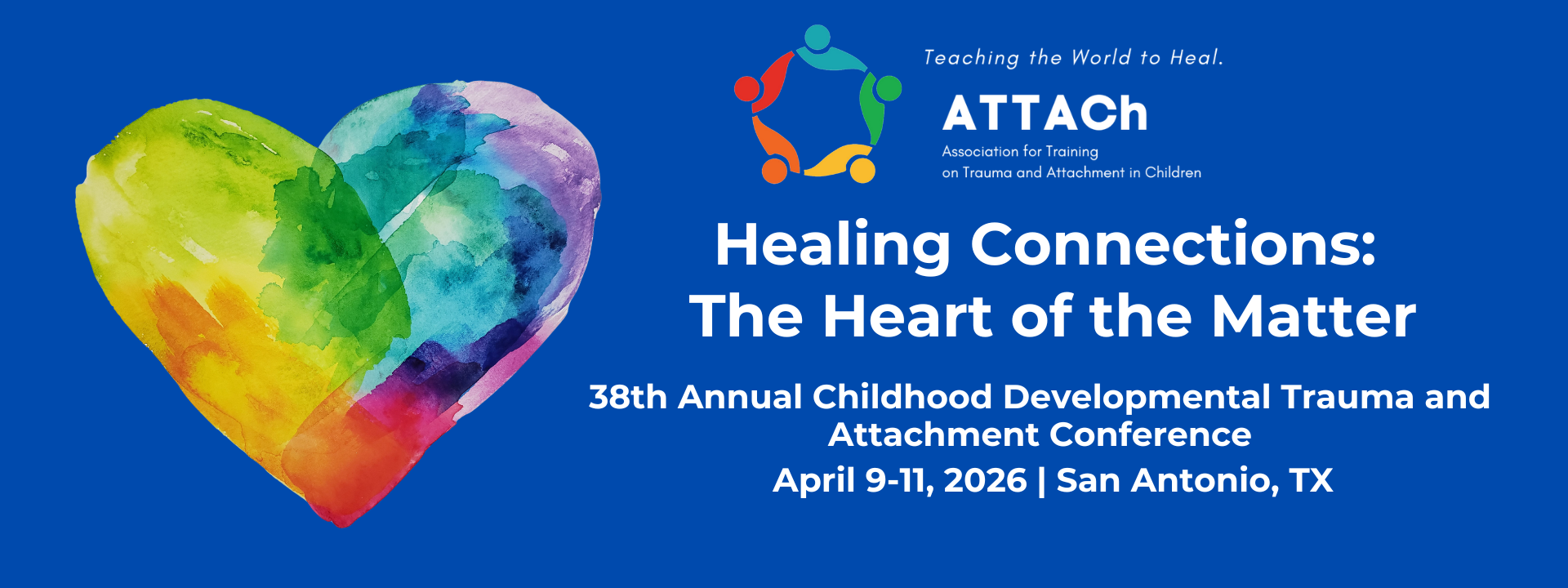 Teaching the World to Heal.

ATTACh

Association for Training on Trauma and Attachment in Children

Healing Connections: The Heart of the Matter

38th Annual Childhood Developmental Trauma and Attachment Conference

April 9-11, 2026 | San Antonio, TX